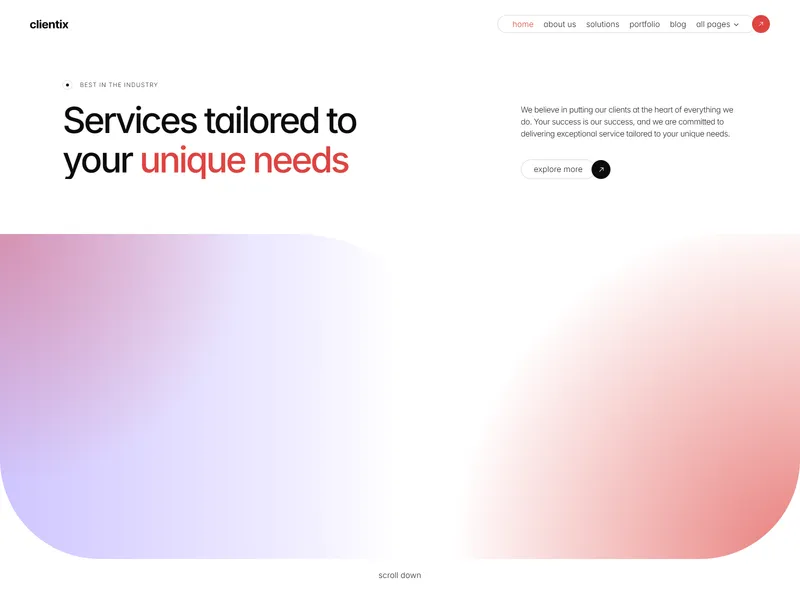 clientix

home about us solutions portfolio blog all pages

BEST IN THE INDUSTRY

Services tailored to your unique needs

We believe in putting our clients at the heart of everything we do. Your success is our success, and we are committed to delivering exceptional service tailored to your unique needs.

explore more

scroll down